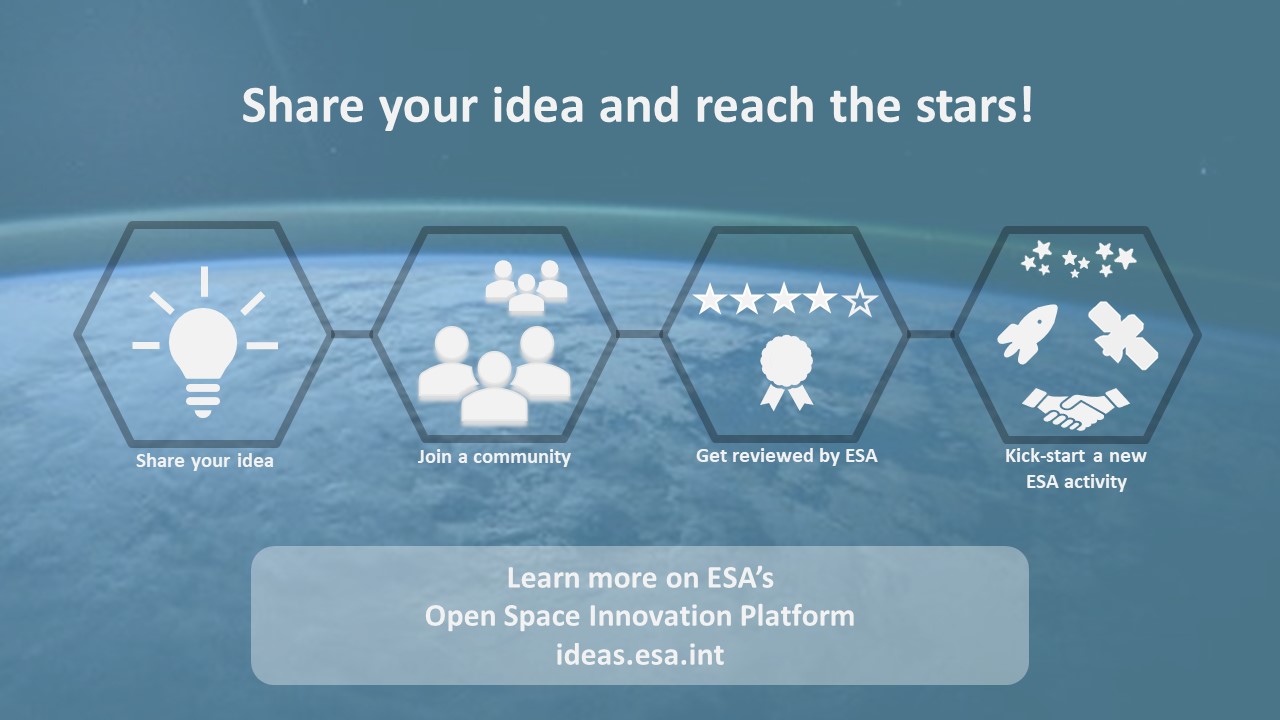 Share your idea and reach the stars!

Share your idea

Join a community

Get reviewed by ESA

Kick-start a new ESA activity

Learn more on ESA's
Open Space Innovation Platform
ideas.esa.int